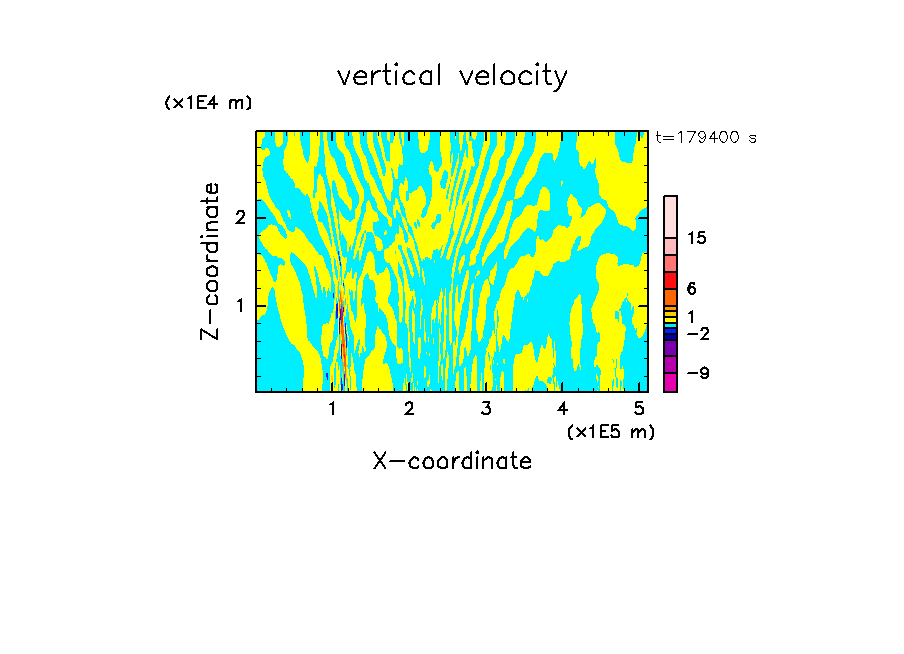 vertical velocity

(x1E4 m)

t=179400 s

Z-coordinate

2

1

15

6

1

−2

−9

1 2 3 4 5

(x1E5 m)

X-coordinate